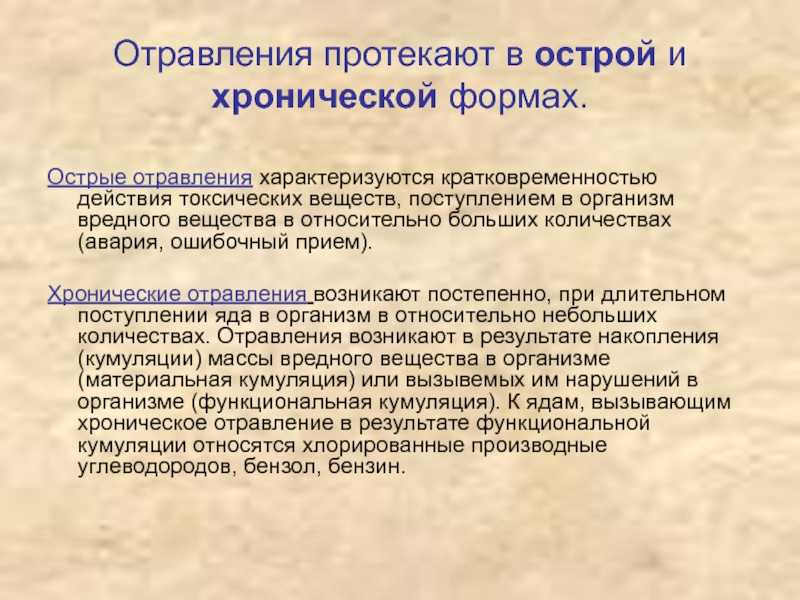 Отравления протекают в острой и хронической формах.

Острые отравления характеризуются кратковременностью действия токсических веществ, поступлением в организм вредного вещества в относительно больших количествах (авария, ошибочный прием).

Хронические отравления возникают постепенно, при длительном поступлении яда в организм в относительно небольших количествах. Отравления возникают в результате накопления (кумуляции) массы вредного вещества в организме (материальная кумуляция) или вызывемых им нарушений в организме (функциональная кумуляция). К ядам, вызывающим хроническое отравление в результате функциональной кумуляции относятся хлорированные производные углеводородов, бензол, бензин.